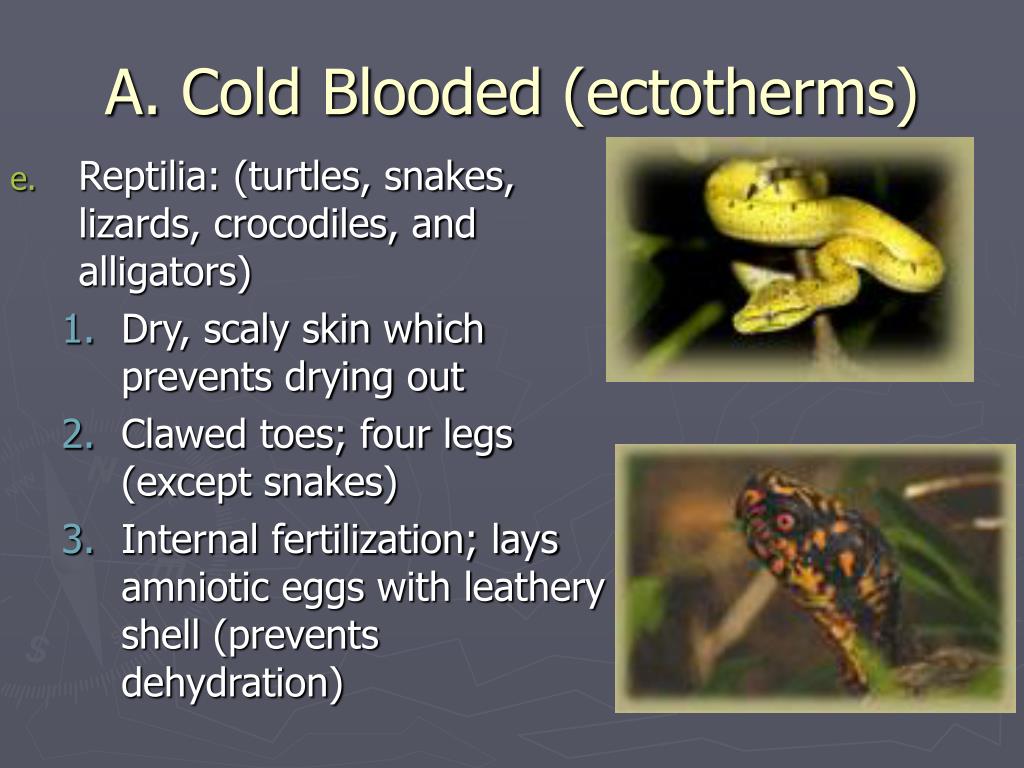 A. Cold Blooded (ectotherms)

e. Reptilia: (turtles, snakes, lizards, crocodiles, and alligators)

1. Dry, scaly skin which prevents drying out
2. Clawed toes; four legs (except snakes)
3. Internal fertilization; lays amniotic eggs with leathery shell (prevents dehydration)